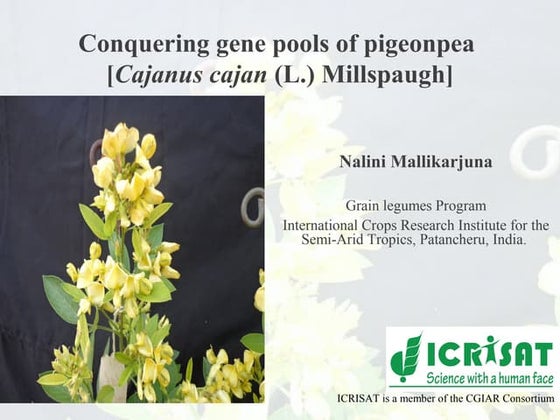 Conquering gene pools of pigeonpea [Cajanus cajan (L.) Millspaugh]

Nalini Mallikarjuna

Grain legumes Program
International Crops Research Institute for the Semi-Arid Tropics, Patancheru, India.

ICRISAT
Science with a human face

ICRISAT is a member of the CGIAR Consortium